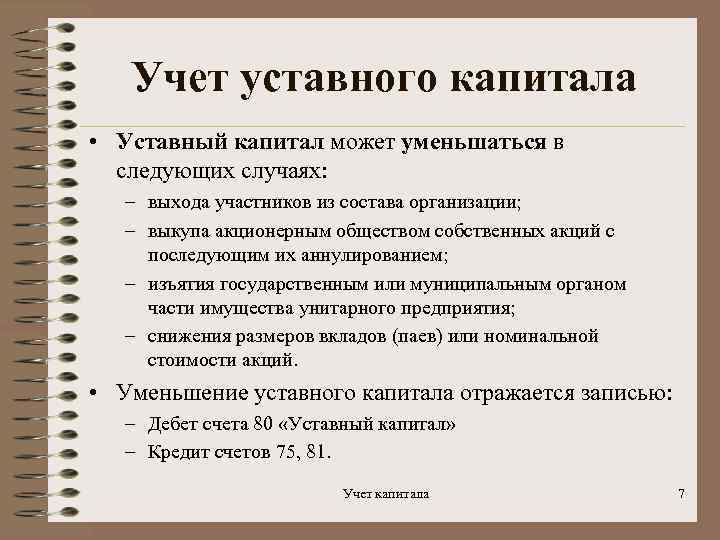 Учет уставного капитала

• Уставный капитал может уменьшаться в следующих случаях:
– выхода участников из состава организации;
– выкупа акционерным обществом собственных акций с последующим их аннулированием;
– изъятия государственным или муниципальным органом части имущества унитарного предприятия;
– снижения размеров вкладов (паев) или номинальной стоимости акций.

• Уменьшение уставного капитала отражается записью:
– Дебет счета 80 «Уставный капитал»
– Кредит счетов 75, 81.

Учет капитала

7